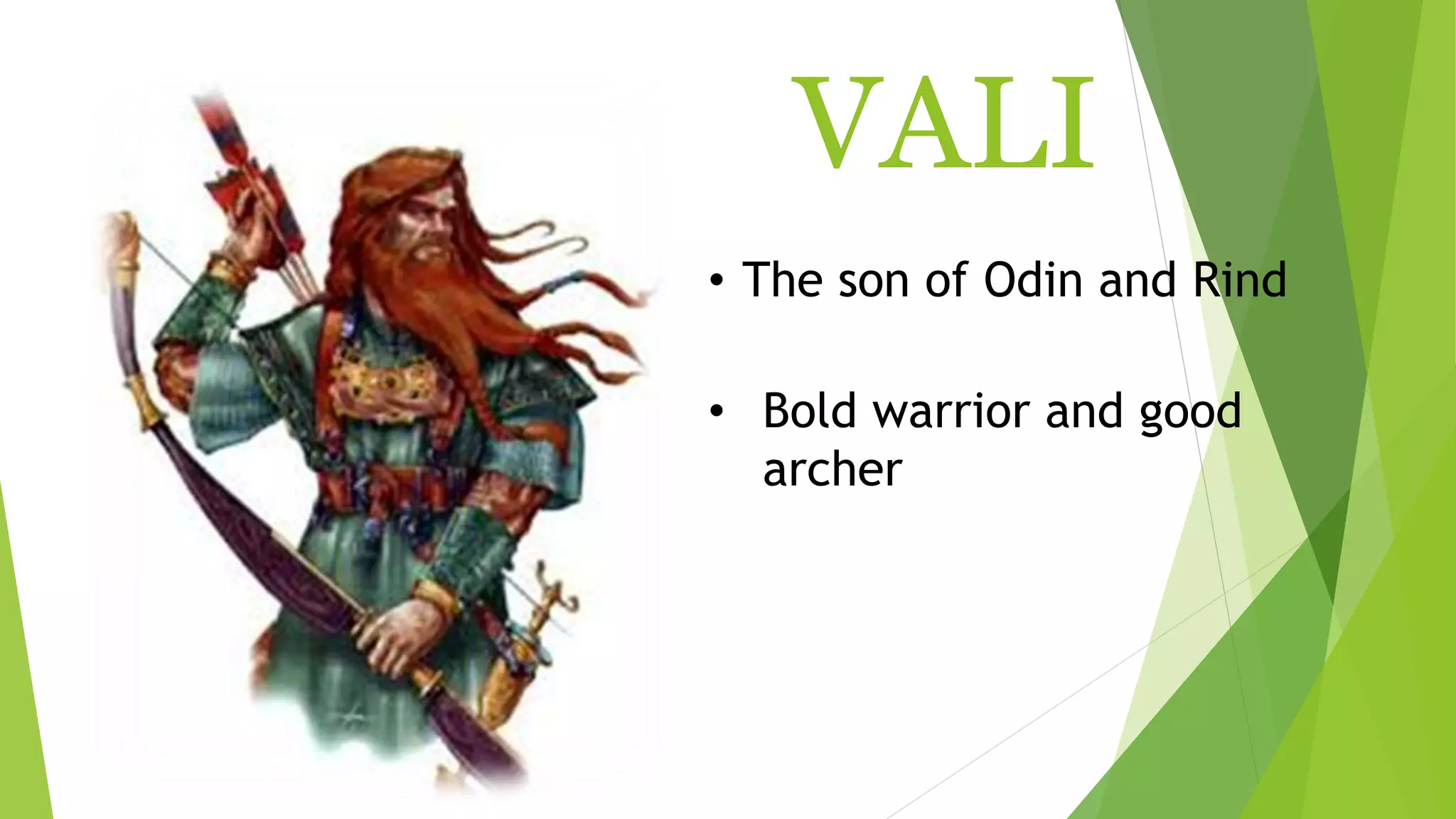 VALI

• The son of Odin and Rind

• Bold warrior and good archer